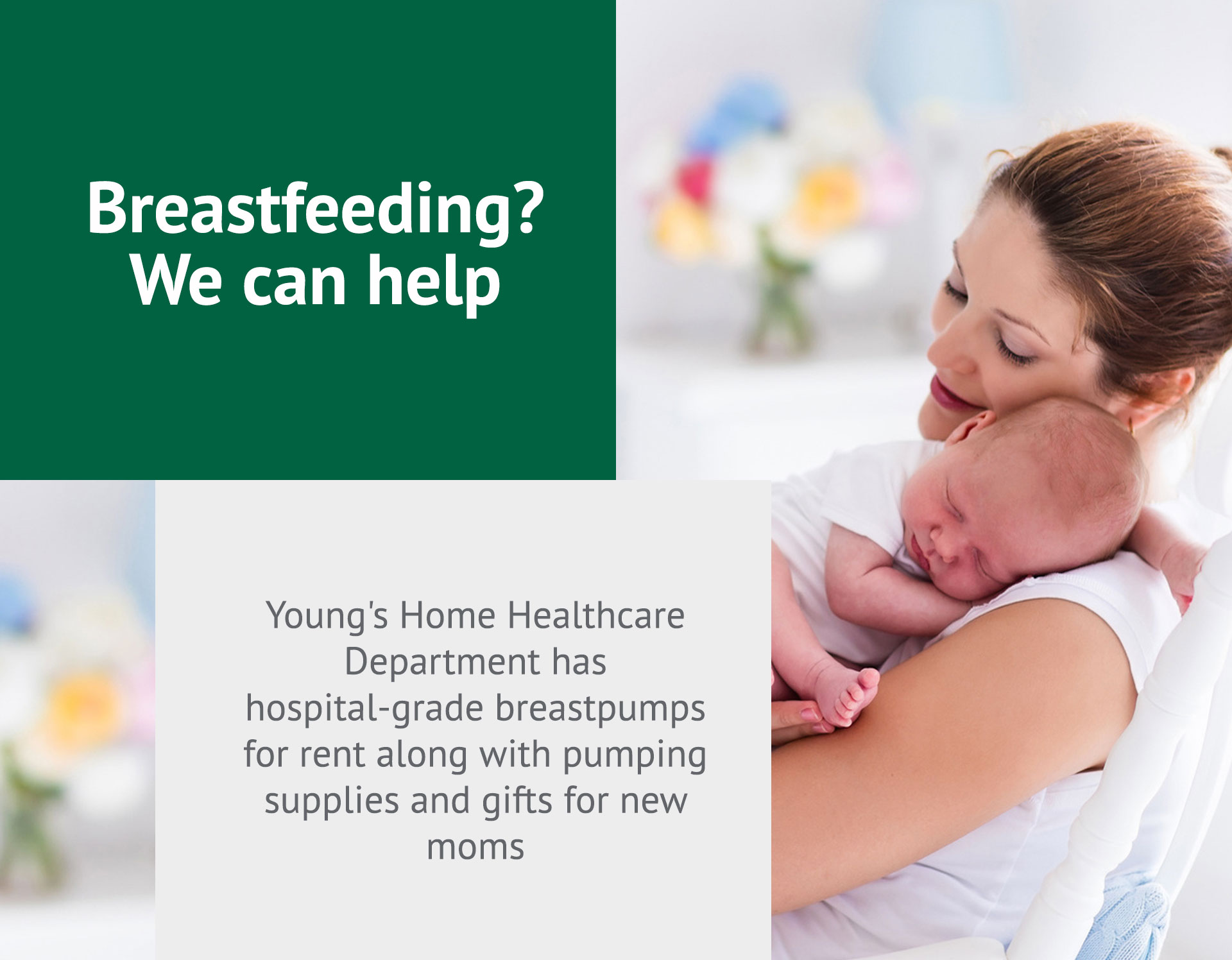 Breastfeeding?
We can help

Young's Home Healthcare Department has hospital-grade breastpumps for rent along with pumping supplies and gifts for new moms